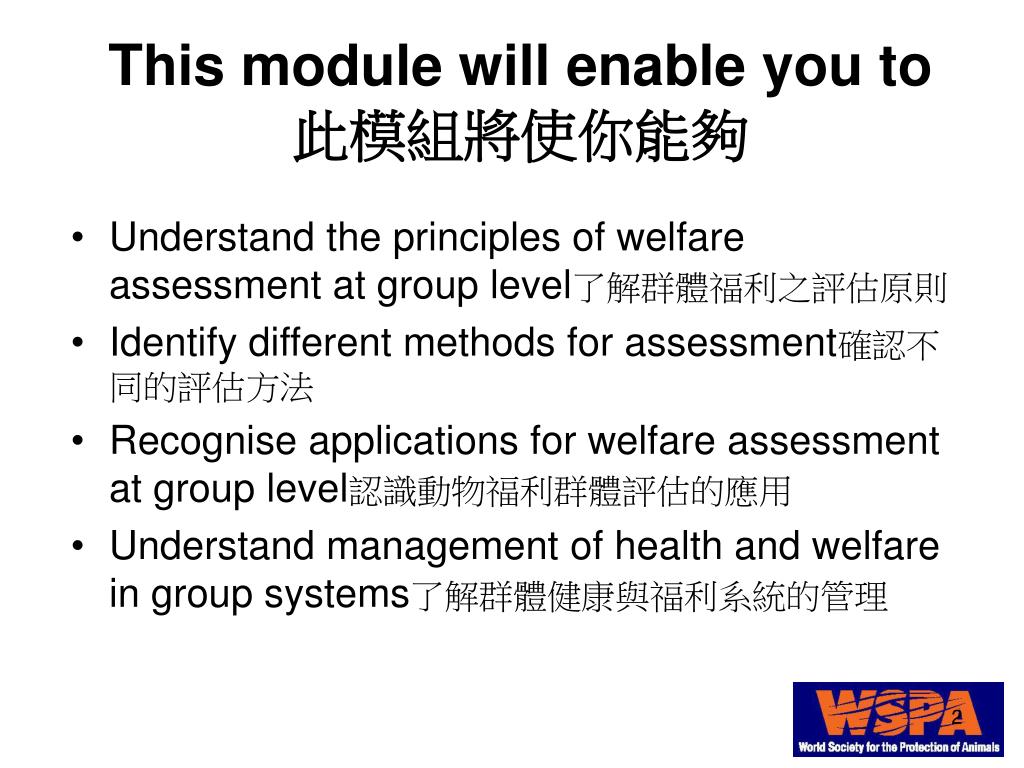 This module will enable you to
此模組將使你能夠

• Understand the principles of welfare assessment at group level了解群體福利之評估原則
• Identify different methods for assessment確認不同的評估方法
• Recognise applications for welfare assessment at group level認識動物福利群體評估的應用
• Understand management of health and welfare in group systems了解群體健康與福利系統的管理

WSPA
2
World Society for the Protection of Animals